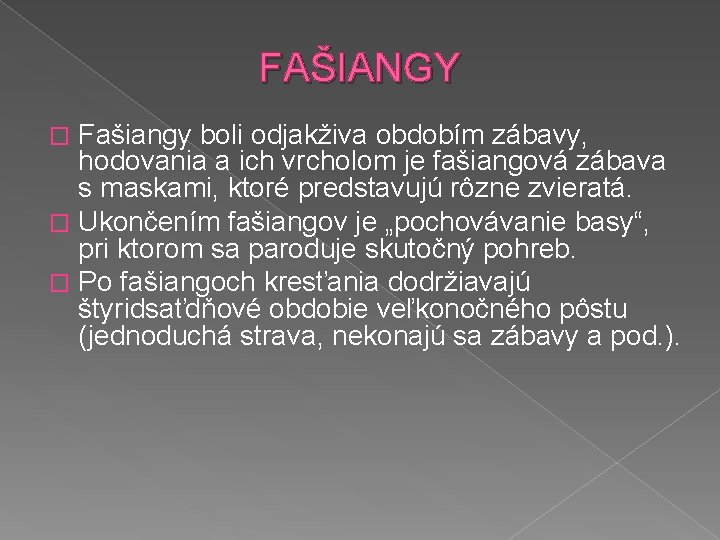 FAŠIANGY

Fašiangy boli odjakživa obdobím zábavy, hodovania a ich vrcholom je fašiangová zábava s maskami, ktoré predstavujú rôzne zvieratá.

Ukončením fašiangov je „pochovávanie basy“, pri ktorom sa paroduje skutočný pohreb.

Po fašiangoch kresťania dodržiavajú štyridsaťdňové obdobie veľkonočného pôstu (jednoduchá strava, nekonajú sa zábavy a pod.).